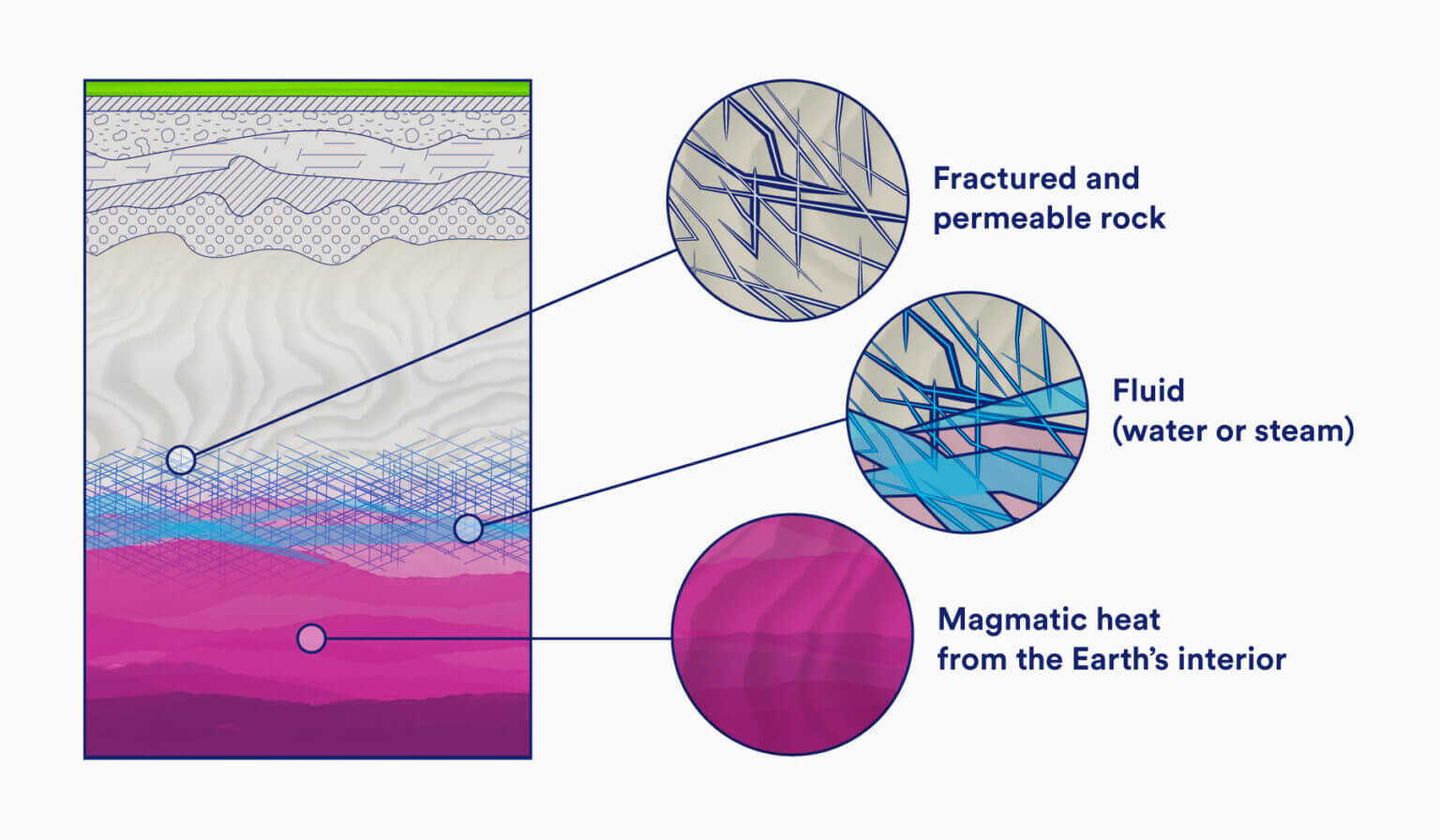 Fractured and permeable rock

Fluid (water or steam)

Magmatic heat from the Earth's interior